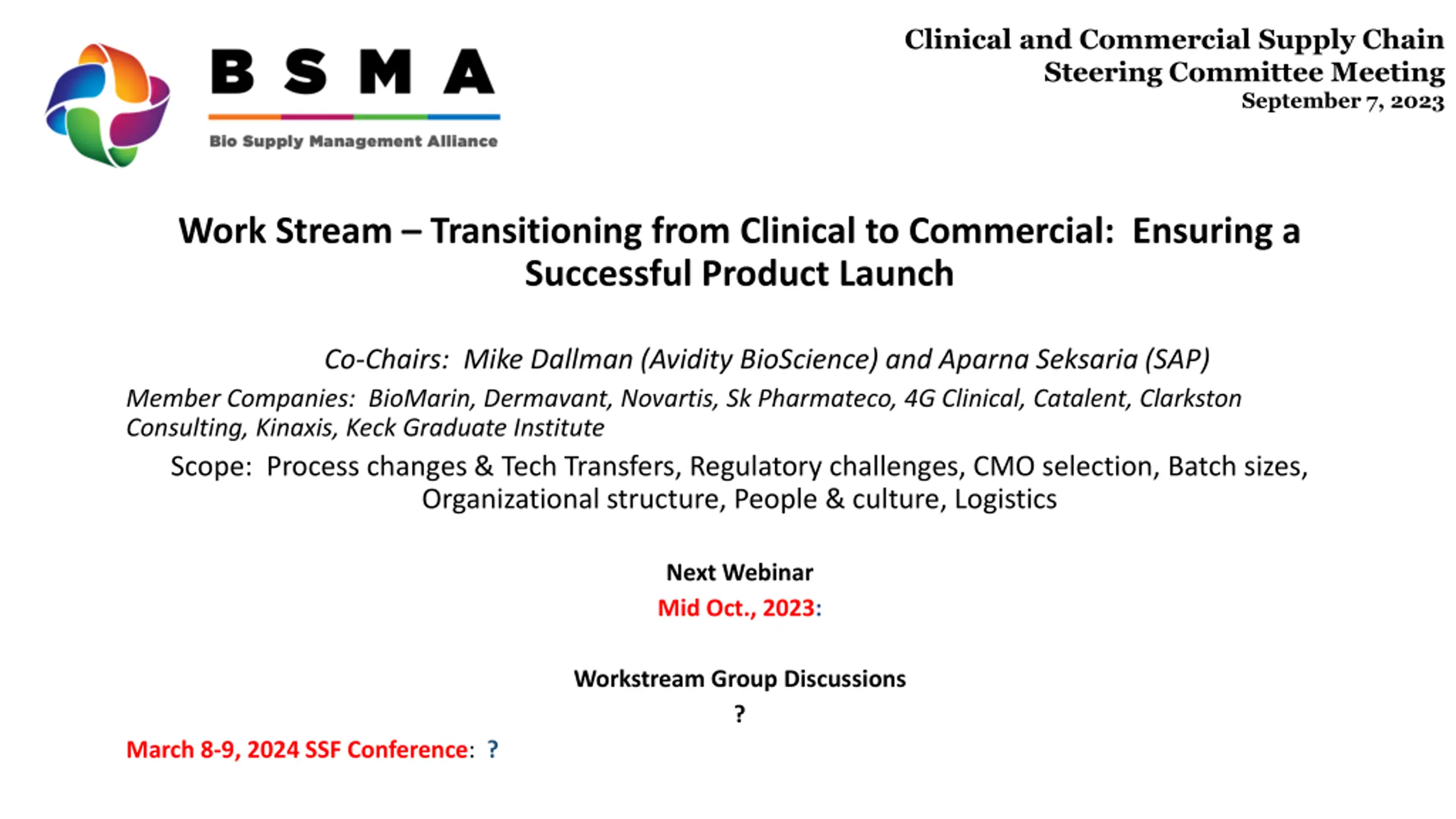 BSMA
Bio Supply Management Alliance

Clinical and Commercial Supply Chain Steering Committee Meeting
September 7, 2023

Work Stream – Transitioning from Clinical to Commercial: Ensuring a Successful Product Launch

Co-Chairs: Mike Dallman (Avidity BioScience) and Aparna Seksaria (SAP)

Member Companies: BioMarin, Dermavant, Novartis, Sk Pharmateco, 4G Clinical, Catalent, Clarkston Consulting, Kinaxis, Keck Graduate Institute

Scope: Process changes & Tech Transfers, Regulatory challenges, CMO selection, Batch sizes, Organizational structure, People & culture, Logistics

Next Webinar

Mid Oct., 2023:

Workstream Group Discussions

?

March 8-9, 2024 SSF Conference: ?